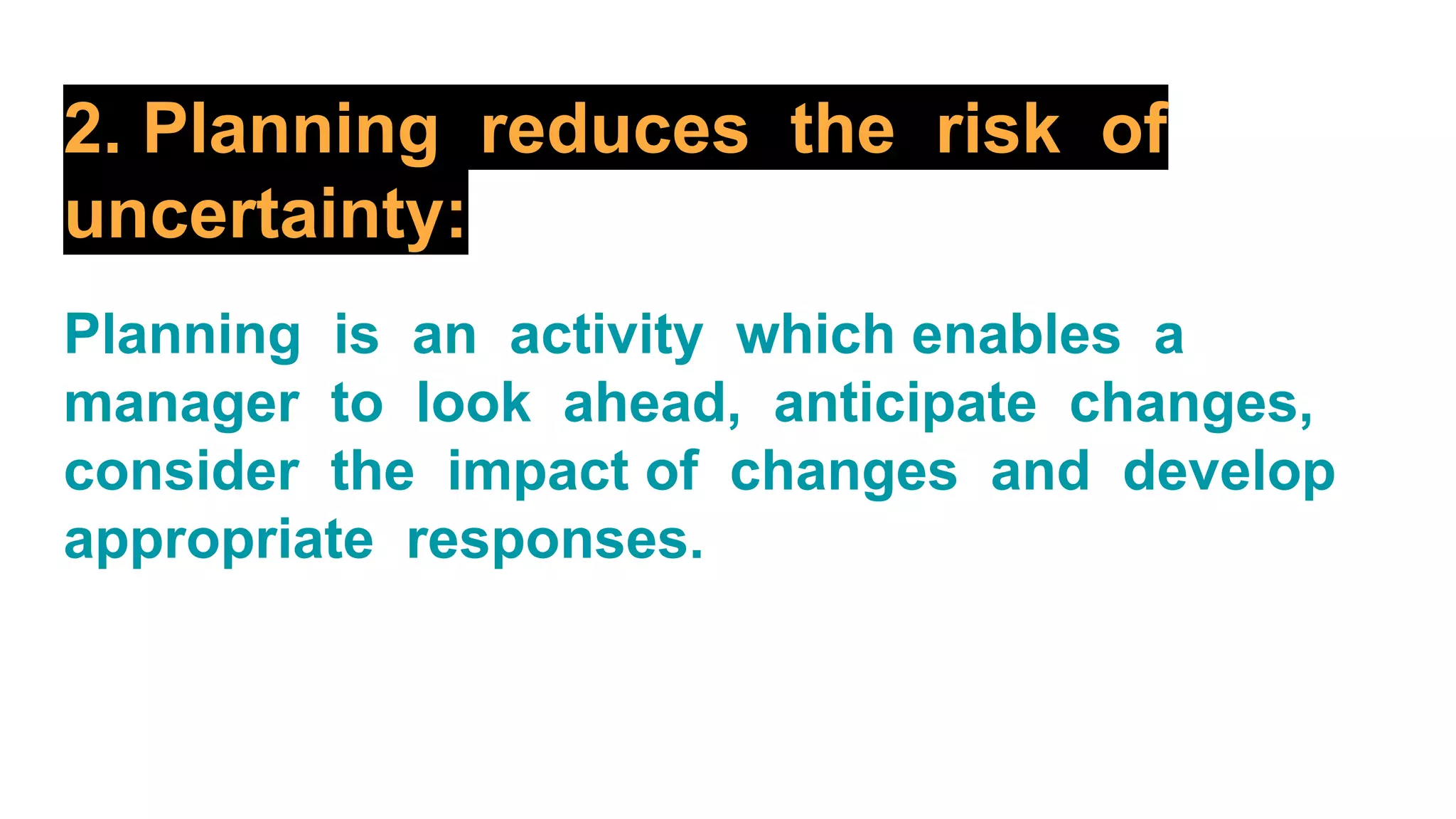 2. Planning reduces the risk of uncertainty:

Planning is an activity which enables a manager to look ahead, anticipate changes, consider the impact of changes and develop appropriate responses.